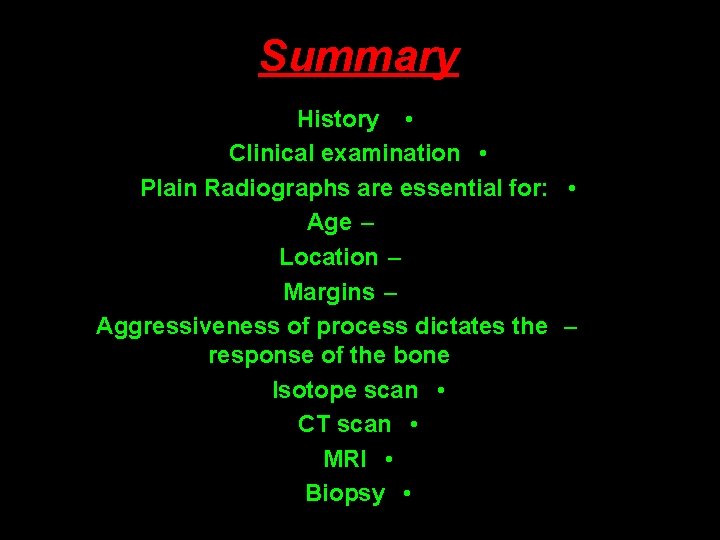 Summary

History •
Clinical examination •
Plain Radiographs are essential for: •
Age –
Location –
Margins –
Aggressiveness of process dictates the – response of the bone
Isotope scan •
CT scan •
MRI •
Biopsy •